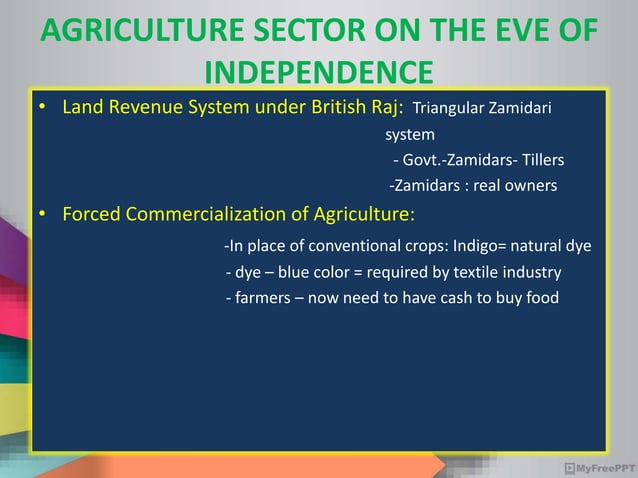 AGRICULTURE SECTOR ON THE EVE OF INDEPENDENCE

• Land Revenue System under British Raj: Triangular Zamidari system
- Govt.-Zamidars- Tillers
-Zamidars : real owners

• Forced Commercialization of Agriculture:
-In place of conventional crops: Indigo= natural dye
- dye – blue color = required by textile industry
- farmers – now need to have cash to buy food

MyFreePPT